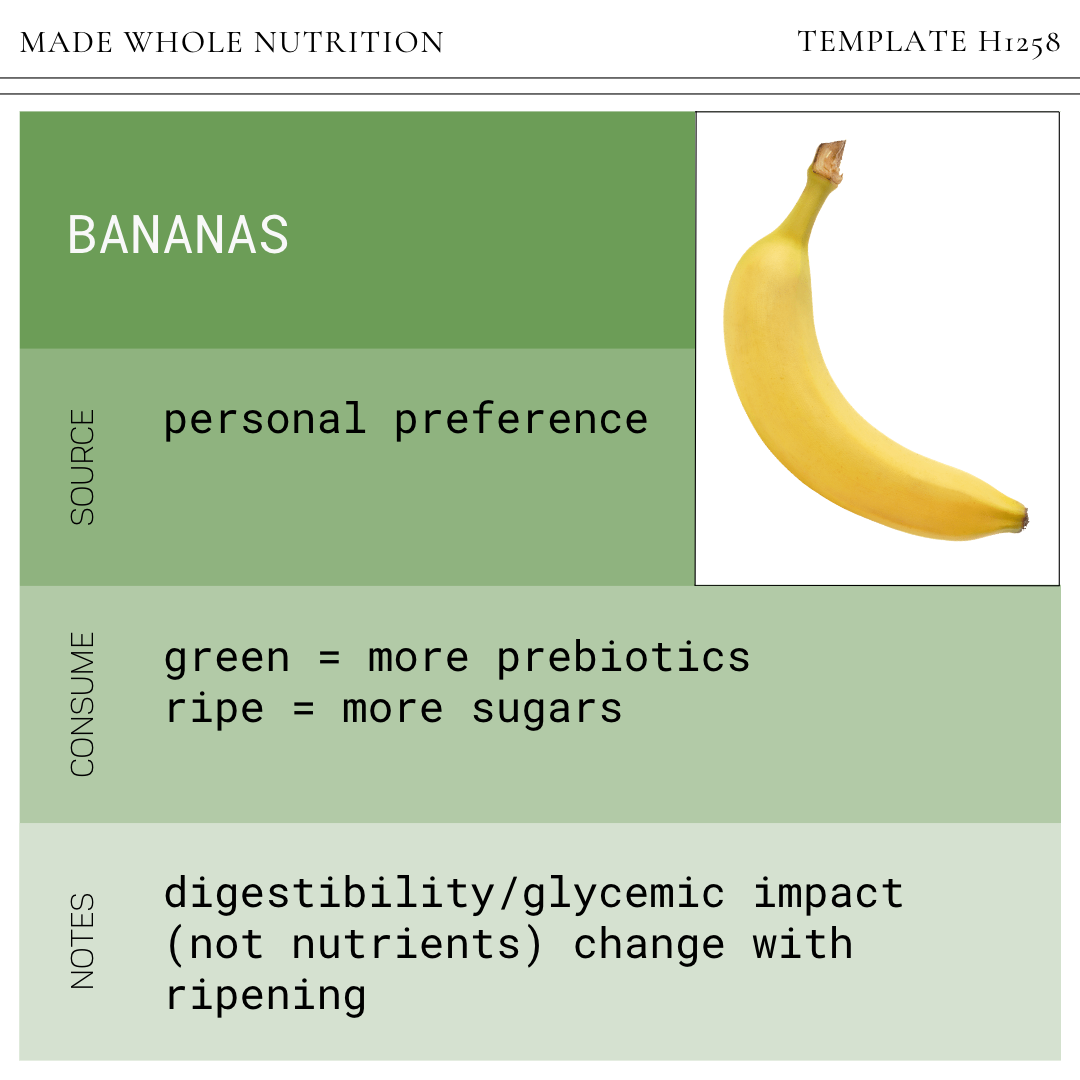 MADE WHOLE NUTRITION

TEMPLATE H1258

BANANAS

SOURCE

personal preference

CONSUME

green = more prebiotics
ripe = more sugars

NOTES

digestibility/glycemic impact (not nutrients) change with ripening